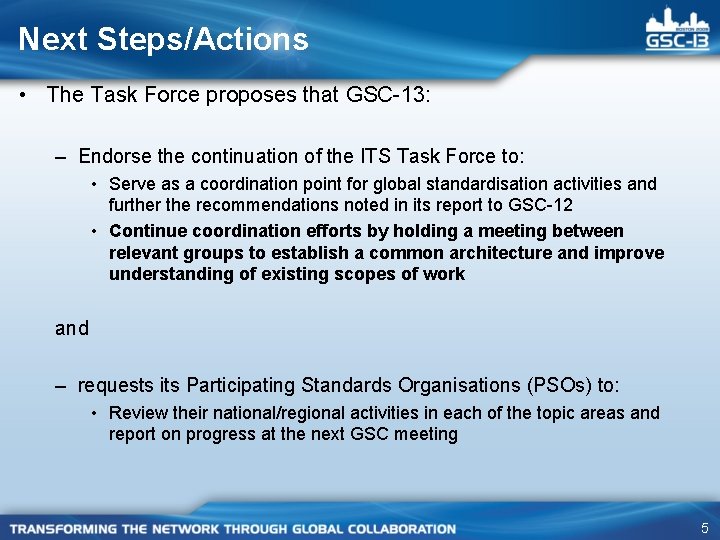 Next Steps/Actions

BOSTON 2008
GSC-13

• The Task Force proposes that GSC-13:

– Endorse the continuation of the ITS Task Force to:

• Serve as a coordination point for global standardisation activities and further the recommendations noted in its report to GSC-12

• Continue coordination efforts by holding a meeting between relevant groups to establish a common architecture and improve understanding of existing scopes of work

and

– requests its Participating Standards Organisations (PSOs) to:

• Review their national/regional activities in each of the topic areas and report on progress at the next GSC meeting

TRANSFORMING THE NETWORK THROUGH GLOBAL COLLABORATION

5